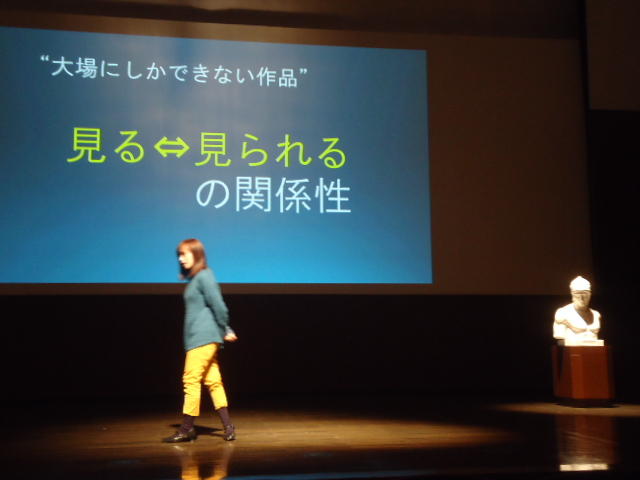 “大場にしかできない作品”

見る⇔見られる
の関係性